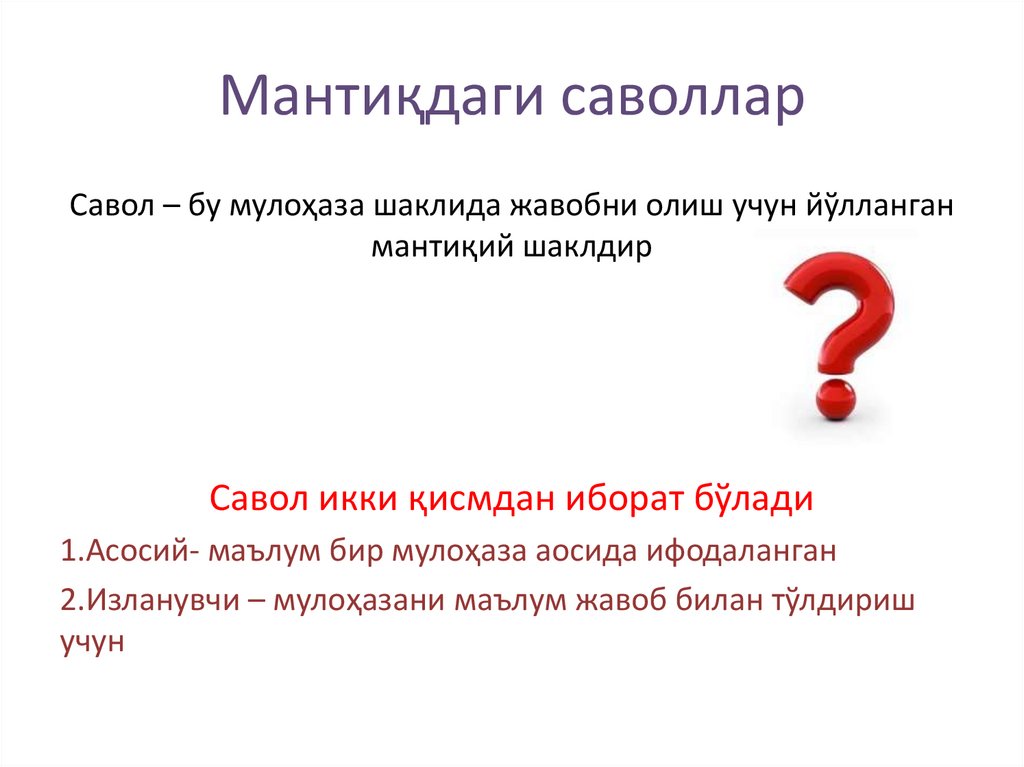 Мантиқдаги саволлар

Савол – бу мулоҳаза шаклида жавобни олиш учун йўлланган мантиқий шаклдир

Савол икки қисмдан иборат бўлади

1.Асосий- маълум бир мулоҳаза аосида ифодаланган

2.Изланувчи – мулоҳазани маълум жавоб билан тўлдириш учун